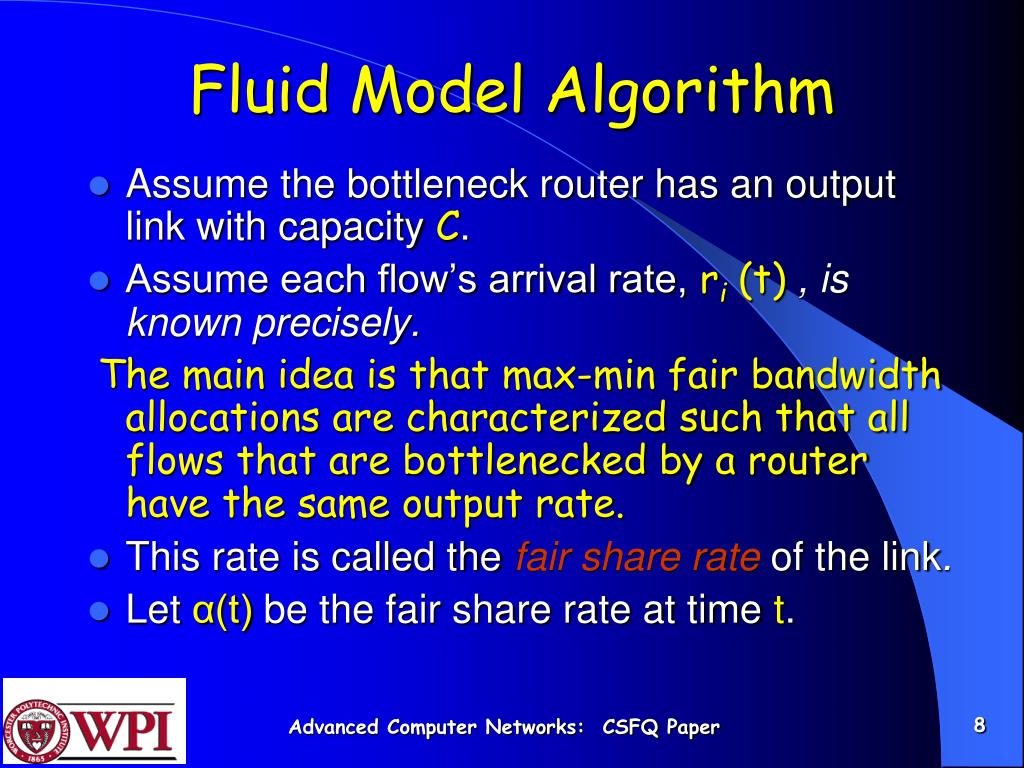 Fluid Model Algorithm

Assume the bottleneck router has an output link with capacity C.

Assume each flow's arrival rate, $r_i$ (t) , is known precisely.

The main idea is that max-min fair bandwidth allocations are characterized such that all flows that are bottlenecked by a router have the same output rate.

This rate is called the fair share rate of the link.

Let α(t) be the fair share rate at time t.

WORCESTER POLYTECHNIC INSTITUTE 1865 WPI

Advanced Computer Networks: CSFQ Paper

8